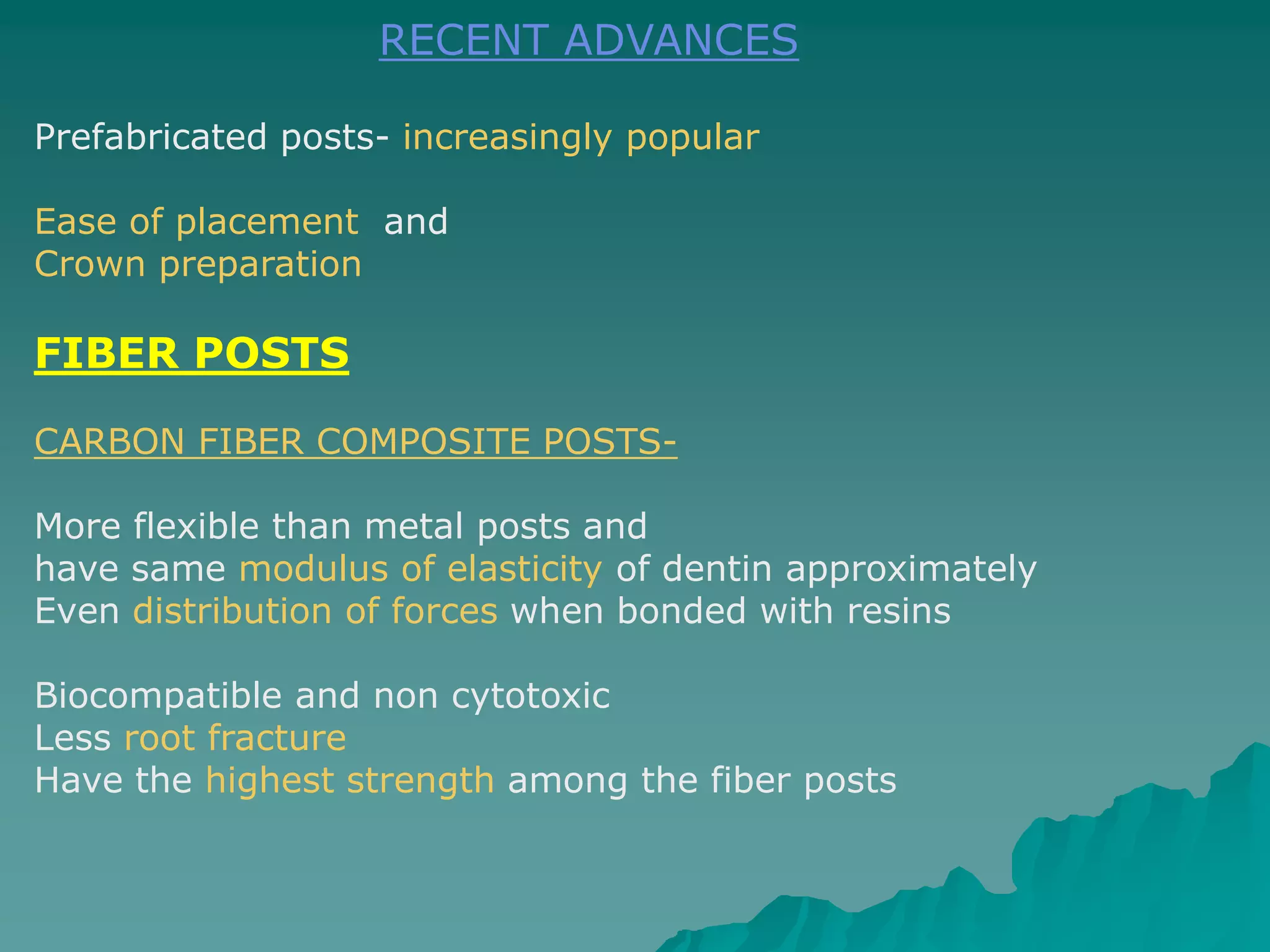 RECENT ADVANCES

Prefabricated posts- increasingly popular

Ease of placement and
Crown preparation

FIBER POSTS

CARBON FIBER COMPOSITE POSTS-

More flexible than metal posts and
have same modulus of elasticity of dentin approximately
Even distribution of forces when bonded with resins

Biocompatible and non cytotoxic
Less root fracture
Have the highest strength among the fiber posts